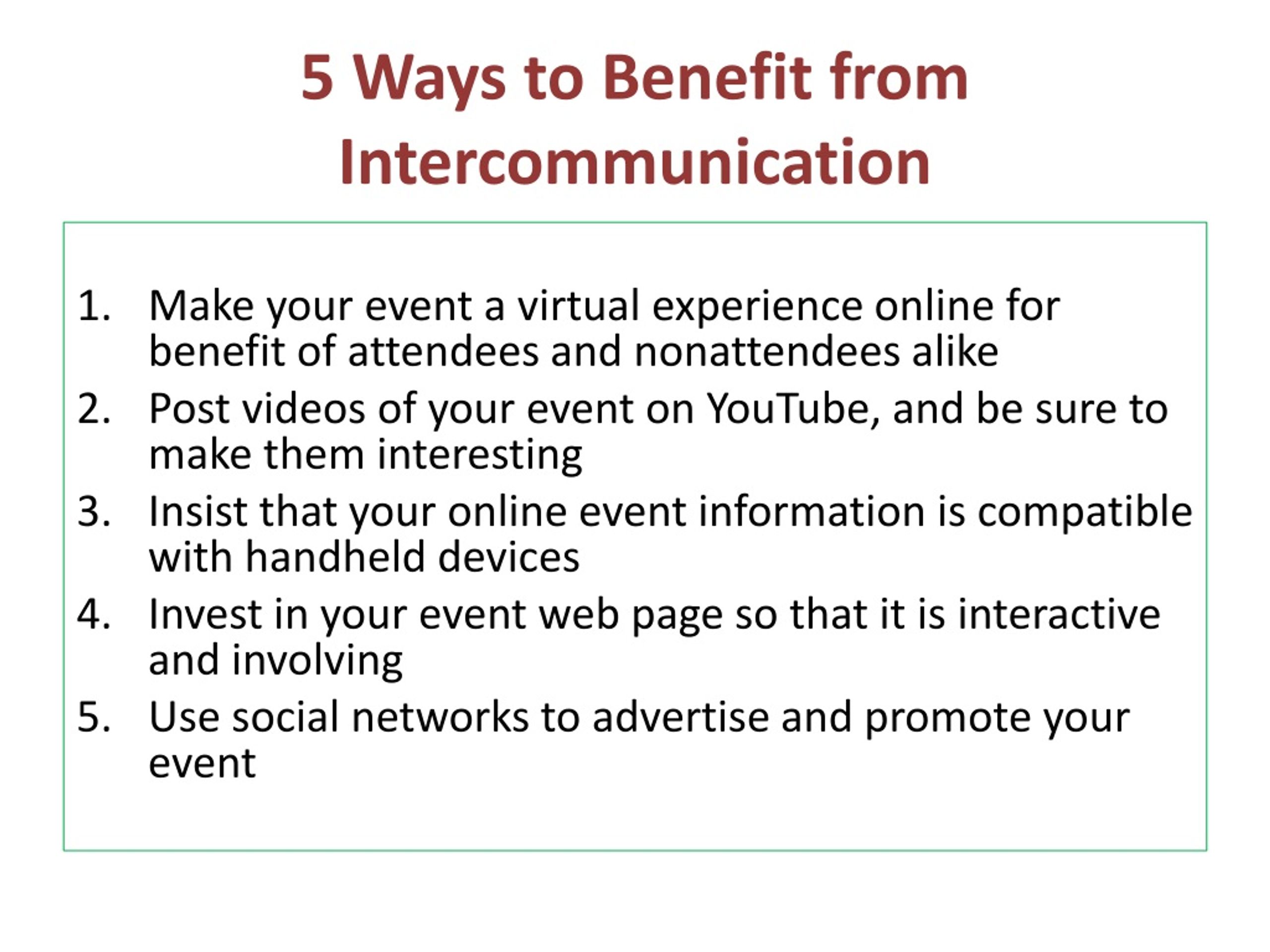 5 Ways to Benefit from Intercommunication

1. Make your event a virtual experience online for benefit of attendees and nonattendees alike
2. Post videos of your event on YouTube, and be sure to make them interesting
3. Insist that your online event information is compatible with handheld devices
4. Invest in your event web page so that it is interactive and involving
5. Use social networks to advertise and promote your event